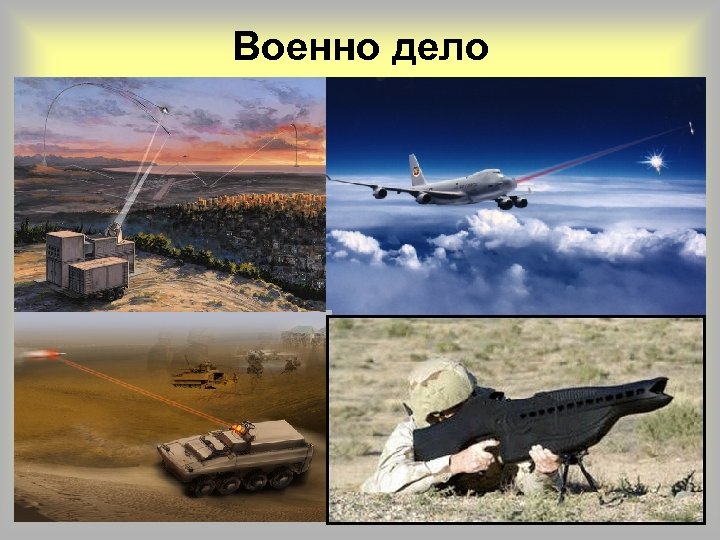 Военно дело